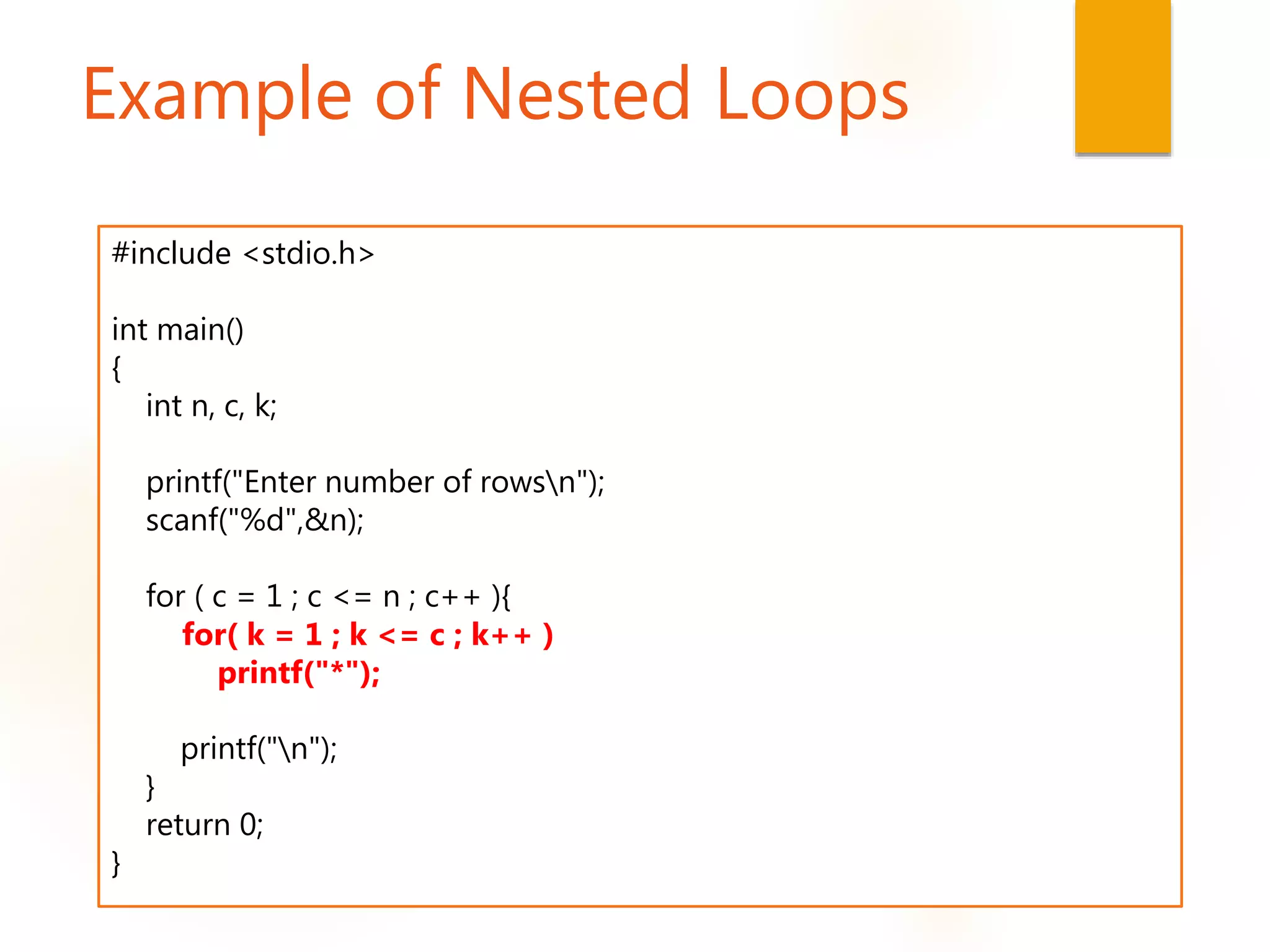 Example of Nested Loops

#include <stdio.h>

int main()
{
int n, c, k;

printf("Enter number of rows\n");
scanf("%d",&n);

for ( c = 1 ; c <= n ; c++ ){
for( k = 1 ; k <= c ; k++ )
printf("*");

printf("\n");
}
return 0;
}